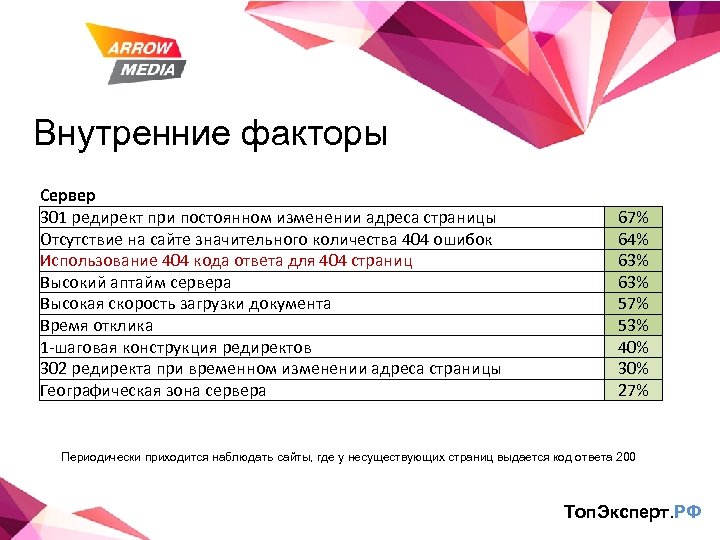 ARROW MEDIA

Внутренние факторы

Сервер

| | |
|---|---|
| 301 редирект при постоянном изменении адреса страницы | 67% |
| Отсутствие на сайте значительного количества 404 ошибок | 64% |
| Использование 404 кода ответа для 404 страниц | 63% |
| Высокий аптайм сервера | 63% |
| Высокая скорость загрузки документа | 57% |
| Время отклика | 53% |
| 1-шаговая конструкция редиректов | 40% |
| 302 редиректа при временном изменении адреса страницы | 30% |
| Географическая зона сервера | 27% |

Периодически приходится наблюдать сайты, где у несуществующих страниц выдается код ответа 200

ТопЭксперт.РФ